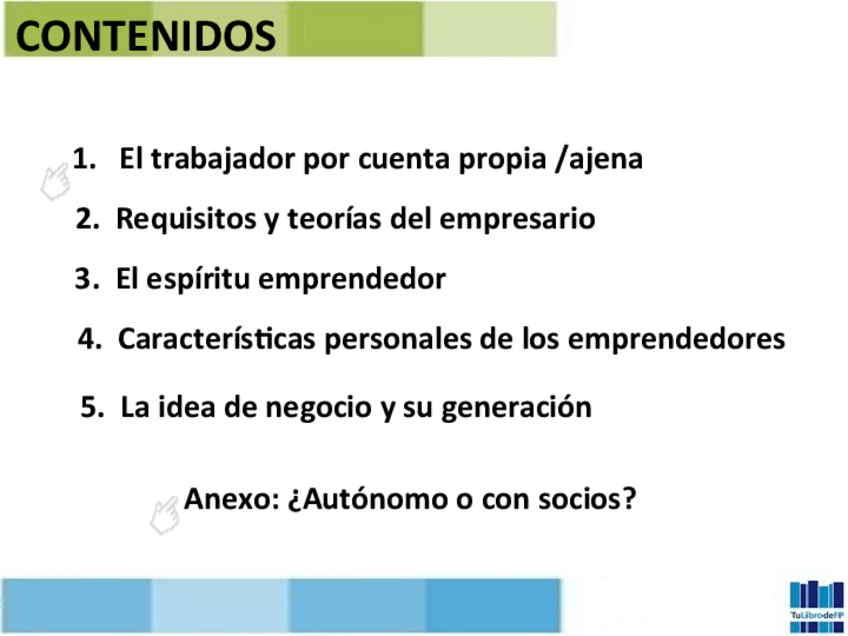 CONTENIDOS

1. El trabajador por cuenta propia /ajena

2. Requisitos y teorías del empresario

3. El espíritu emprendedor

4. Características personales de los emprendedores

5. La idea de negocio y su generación

Anexo: ¿Autónomo o con socios?

TuLibrodeFP